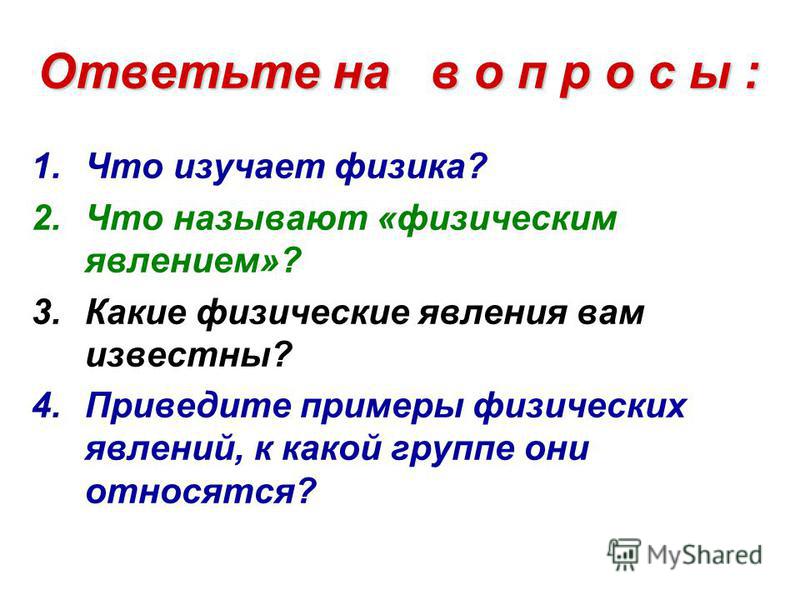 Ответьте на в о п р о с ы :

1. Что изучает физика?
2. Что называют «физическим явлением»?
3. Какие физические явления вам известны?
4. Приведите примеры физических явлений, к какой группе они относятся?

MyShared